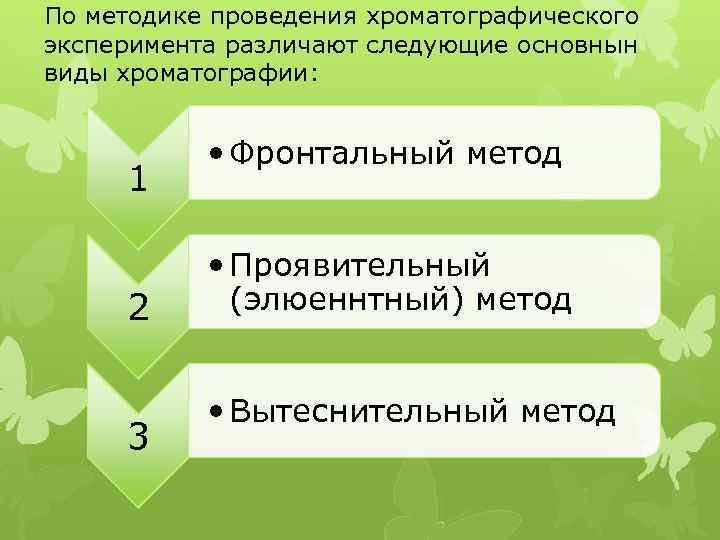 По методике проведения хроматографического эксперимента различают следующие основнын виды хроматографии:

1

• Фронтальный метод

2

• Проявительный (элюеннтный) метод

3

• Вытеснительный метод